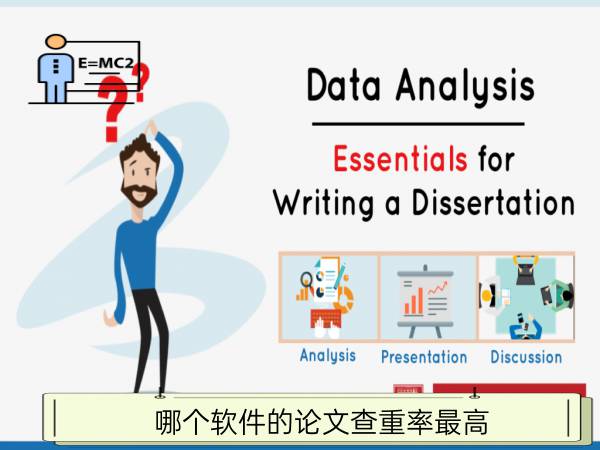 E=MC2

Data Analysis

Essentials for Writing a Dissertation

Analysis

Presentation

Discussion

哪个软件的论文查重率最高